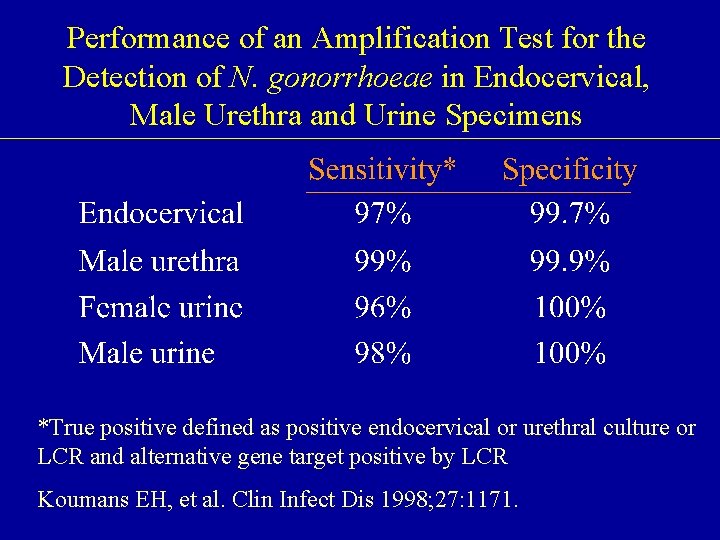 Performance of an Amplification Test for the Detection of N. gonorrhoeae in Endocervical, Male Urethra and Urine Specimens

| | Sensitivity* | Specificity |
|---|---|---|
| Endocervical | 97% | 99.7% |
| Male urethra | 99% | 99.9% |
| Female urine | 96% | 100% |
| Male urine | 98% | 100% |

*True positive defined as positive endocervical or urethral culture or LCR and alternative gene target positive by LCR

Koumans EH, et al. Clin Infect Dis 1998;27:1171.